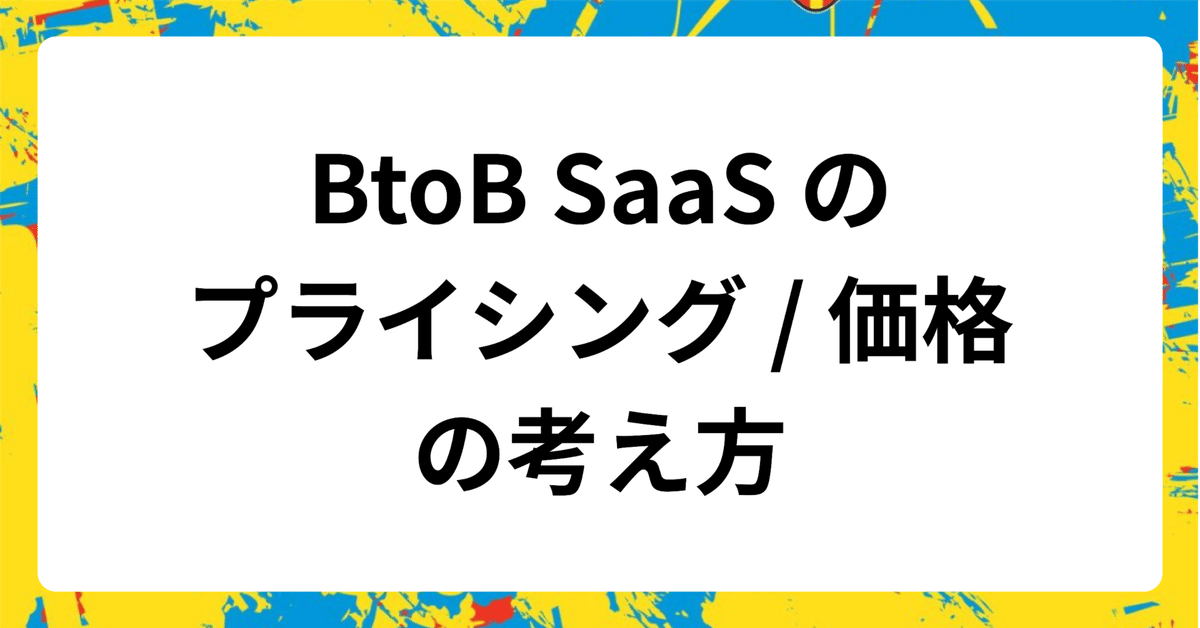 BtoB SaaS の
プライシング / 価格
の考え方